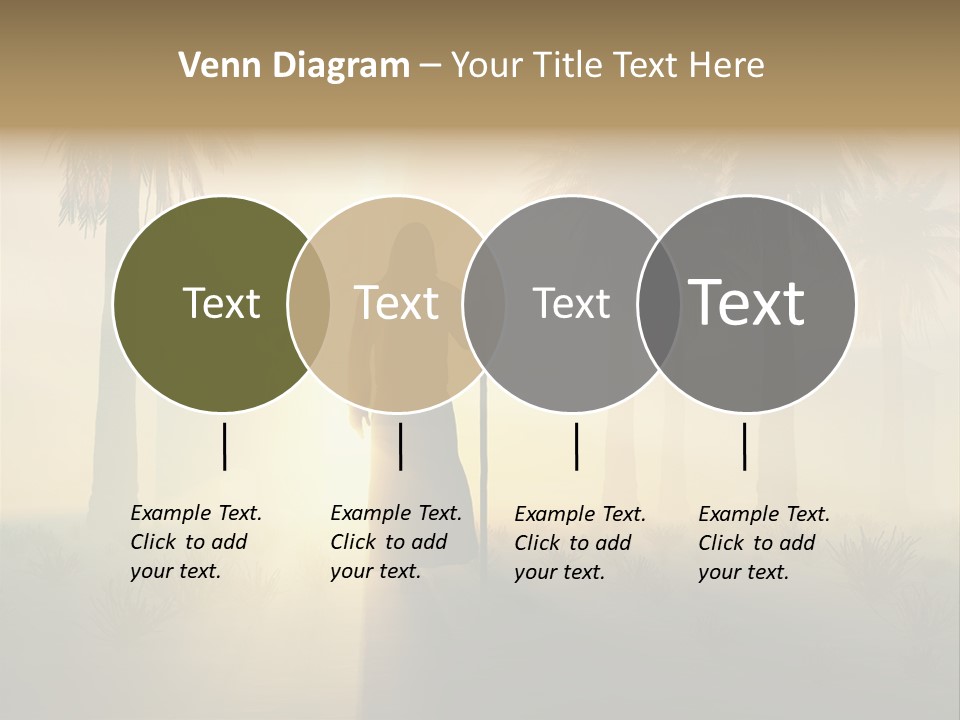 Venn Diagram – Your Title Text Here

Text

Text

Text

Text

Example Text. Click to add your text.

Example Text. Click to add your text.

Example Text. Click to add your text.

Example Text. Click to add your text.